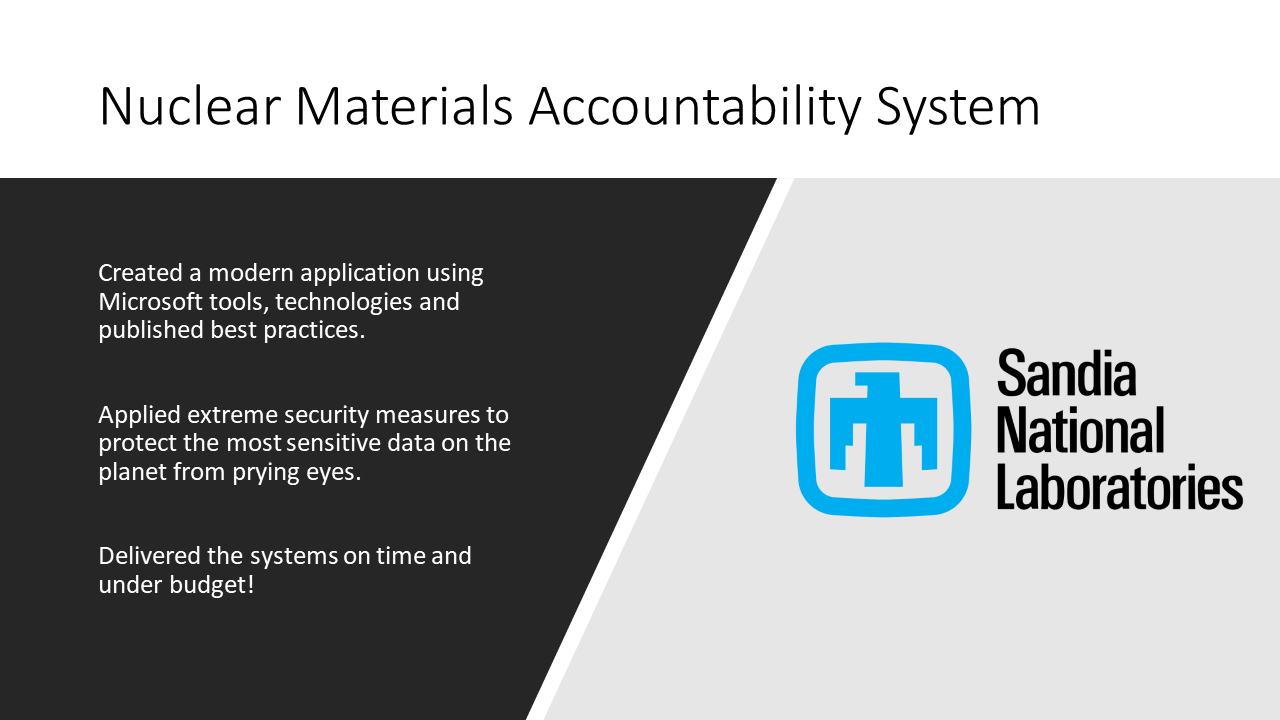 Nuclear Materials Accountability System

Created a modern application using Microsoft tools, technologies and published best practices.

Applied extreme security measures to protect the most sensitive data on the planet from prying eyes.

Delivered the systems on time and under budget!

Sandia National Laboratories